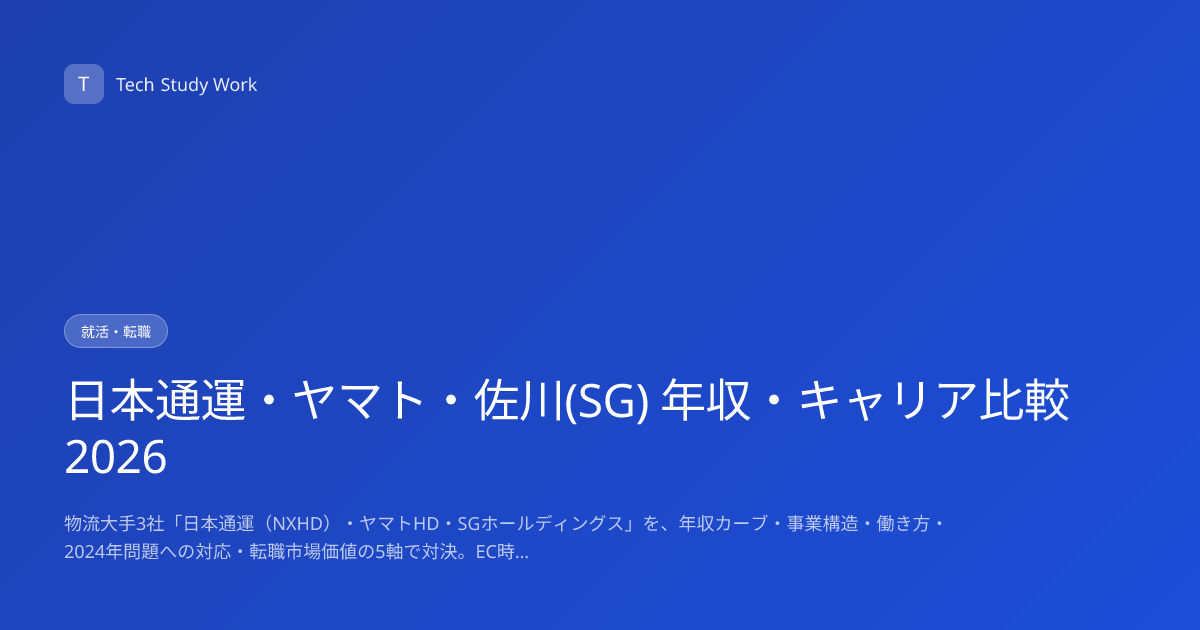 T Tech Study Work

就活・転職

日本通運・ヤマト・佐川(SG) 年収・キャリア比較 2026

物流大手3社「日本通運（NXHD）・ヤマトHD・SGホールディングス」を、年収カーブ・事業構造・働き方・2024年問題への対応・転職市場価値の5軸で対決。EC時...